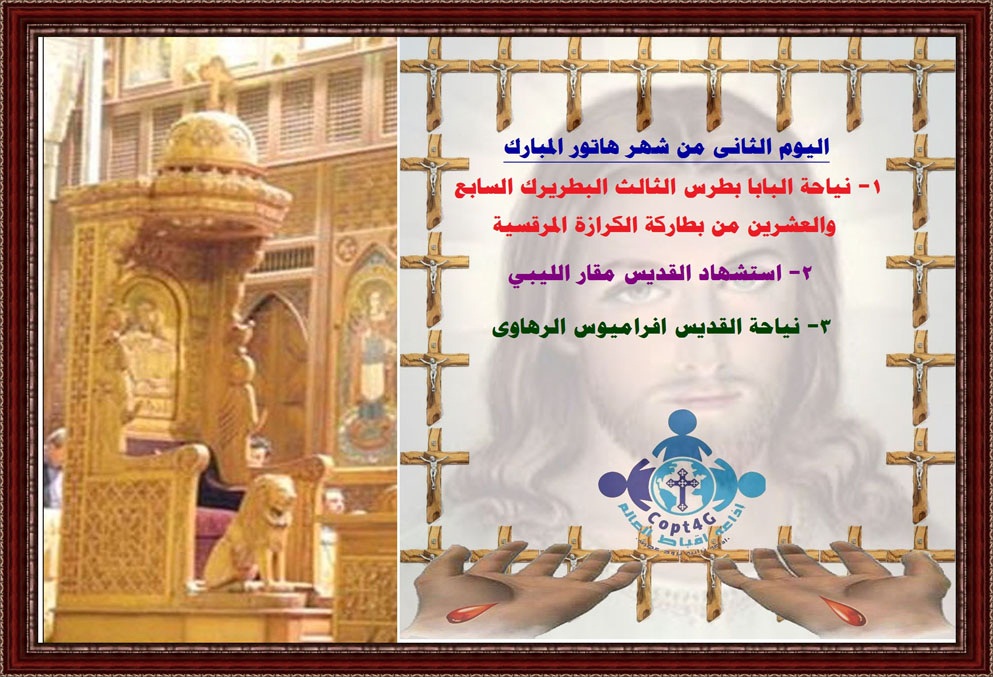 اليوم الثانى من شهر هاتور المبارك

١- نياحة البابا بطرس الثالث البطريرك السابع والعشرين من بطاركة الكرازة المرقسية

٢- استشهاد القديس مقار الليبي

٣- نياحة القديس افراميوس الرهاوى

Copt4G
اذاعة أقباط العالم